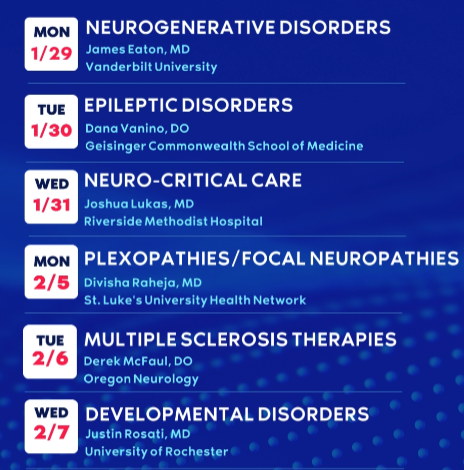 MON
1/29
NEUROGENERATIVE DISORDERS
James Eaton, MD
Vanderbilt University

TUE
1/30
EPILEPTIC DISORDERS
Dana Vanino, DO
Geisinger Commonwealth School of Medicine

WED
1/31
NEURO-CRITICAL CARE
Joshua Lukas, MD
Riverside Methodist Hospital

MON
2/5
PLEXOPATHIES/FOCAL NEUROPATHIES
Divisha Raheja, MD
St. Luke's University Health Network

TUE
2/6
MULTIPLE SCLEROSIS THERAPIES
Derek McFaul, DO
Oregon Neurology

WED
2/7
DEVELOPMENTAL DISORDERS
Justin Rosati, MD
University of Rochester